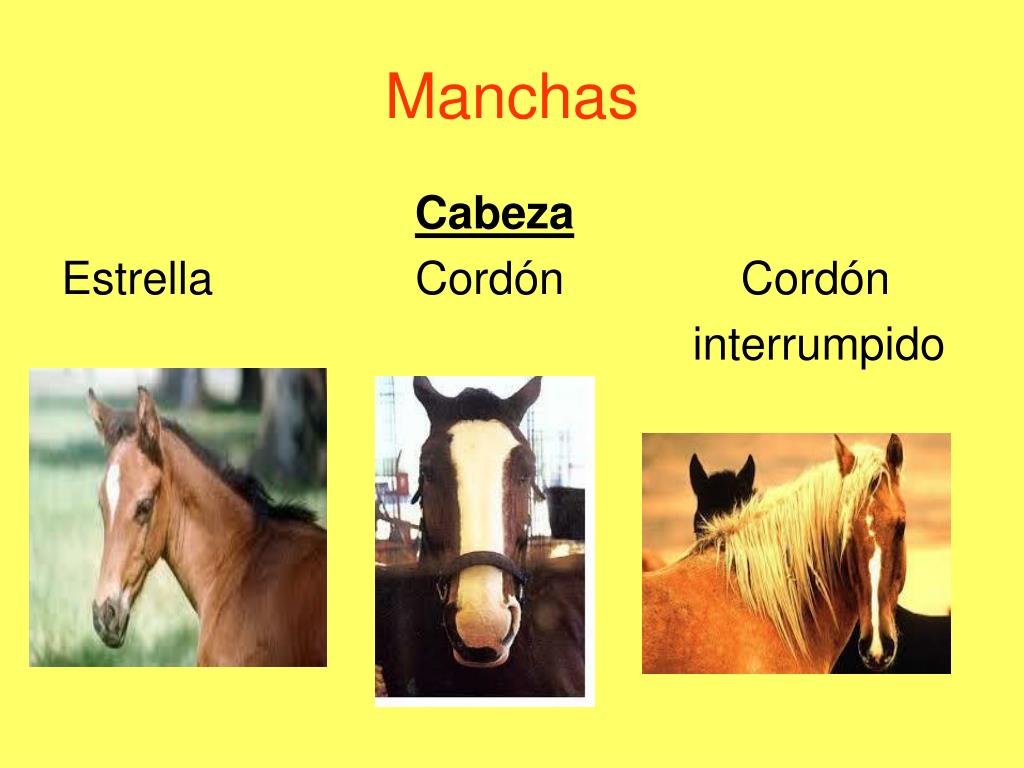 Manchas

Cabeza

Estrella

Cordón

Cordón interrumpido